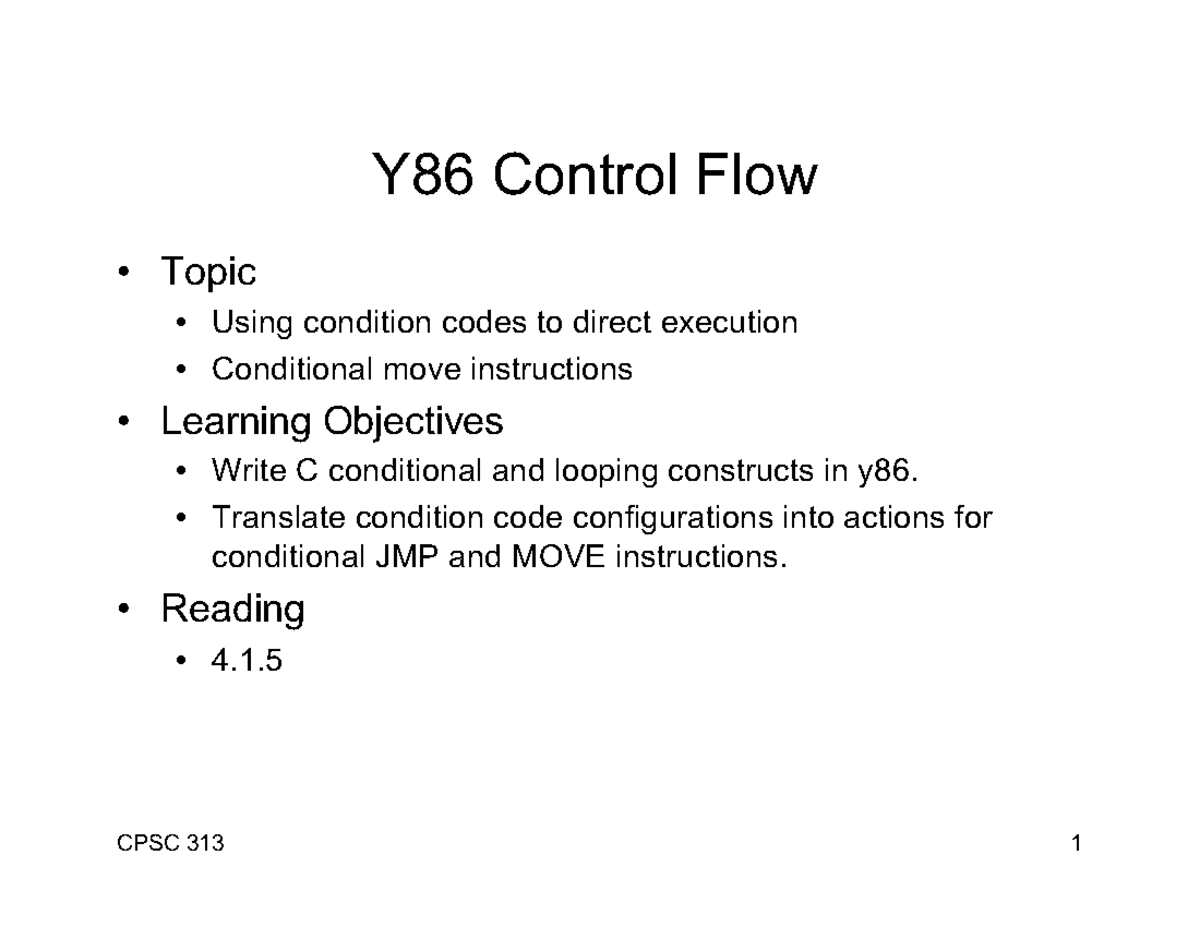 Y86 Control Flow

• Topic
  • Using condition codes to direct execution
  • Conditional move instructions
• Learning Objectives
  • Write C conditional and looping constructs in y86.
  • Translate condition code configurations into actions for conditional JMP and MOVE instructions.
• Reading
  • 4.1.5

CPSC 313

1